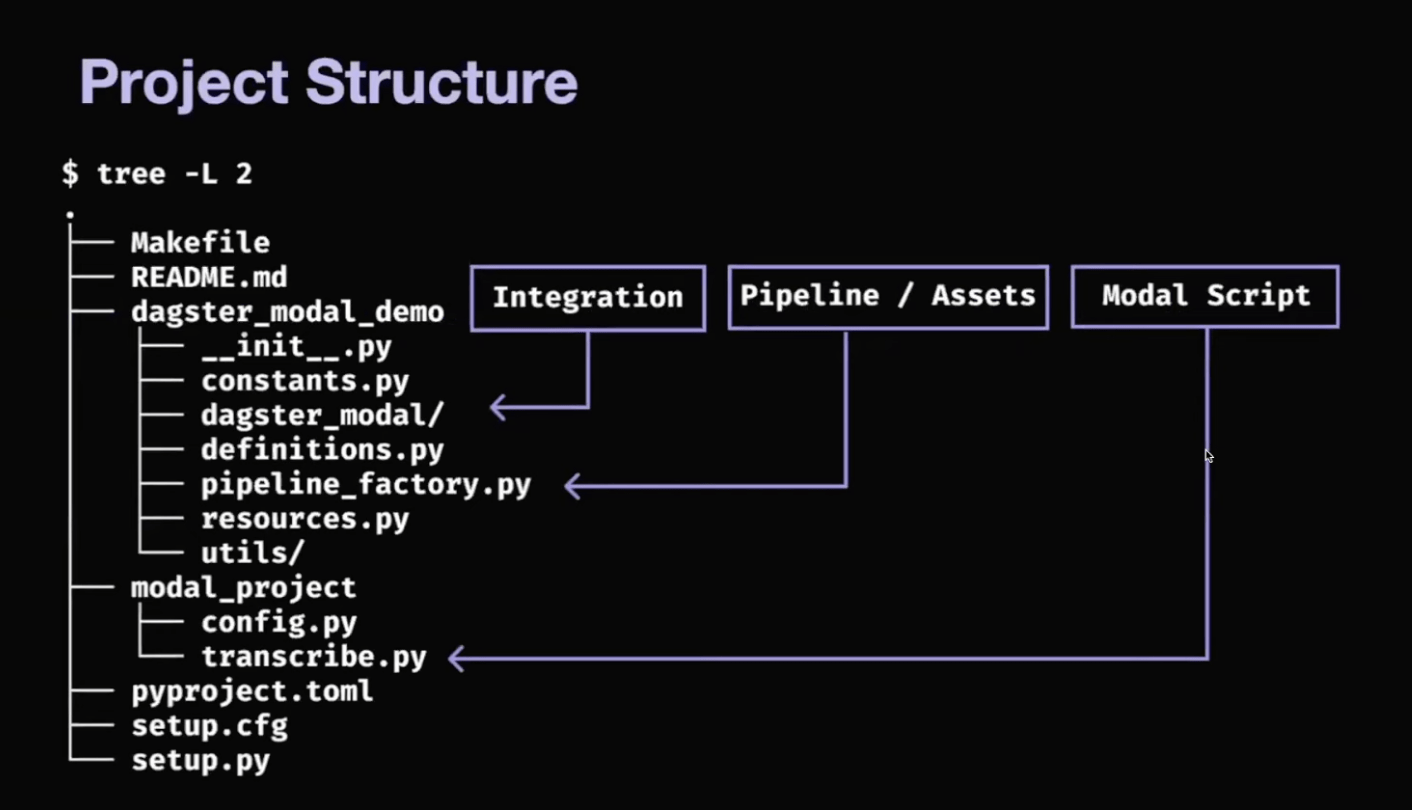 Project Structure

$ tree -L 2
.
├── Makefile
├── README.md
├── dagster_modal_demo
│   ├── __init__.py
│   ├── constants.py
│   ├── dagster_modal/
│   ├── definitions.py
│   ├── pipeline_factory.py
│   ├── resources.py
│   └── utils/
├── modal_project
│   ├── config.py
│   └── transcribe.py
├── pyproject.toml
├── setup.cfg
└── setup.py

Integration

Pipeline / Assets

Modal Script